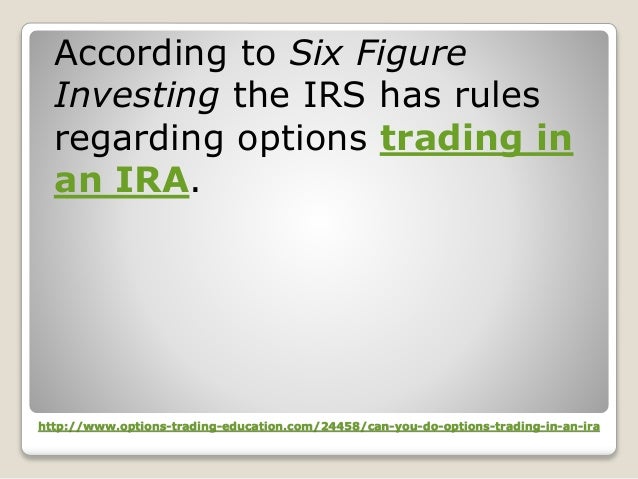 According to Six Figure Investing the IRS has rules regarding options trading in an IRA.

http://www.options-trading-education.com/24458/can-you-do-options-trading-in-an-ira